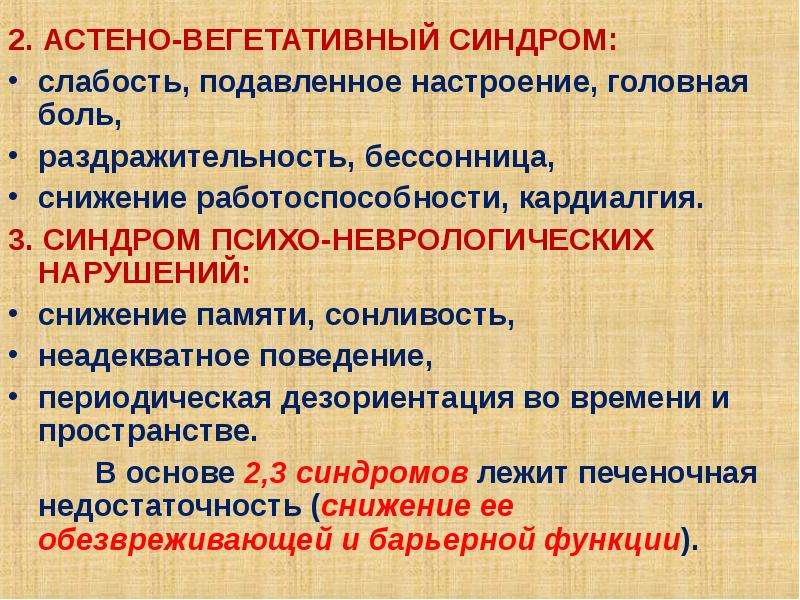 2. АСТЕНО-ВЕГЕТАТИВНЫЙ СИНДРОМ:

• слабость, подавленное настроение, головная боль,
• раздражительность, бессонница,
• снижение работоспособности, кардиалгия.

3. СИНДРОМ ПСИХО-НЕВРОЛОГИЧЕСКИХ НАРУШЕНИЙ:

• снижение памяти, сонливость,
• неадекватное поведение,
• периодическая дезориентация во времени и пространстве.

В основе 2,3 синдромов лежит печеночная недостаточность (снижение ее обезвреживающей и барьерной функции).